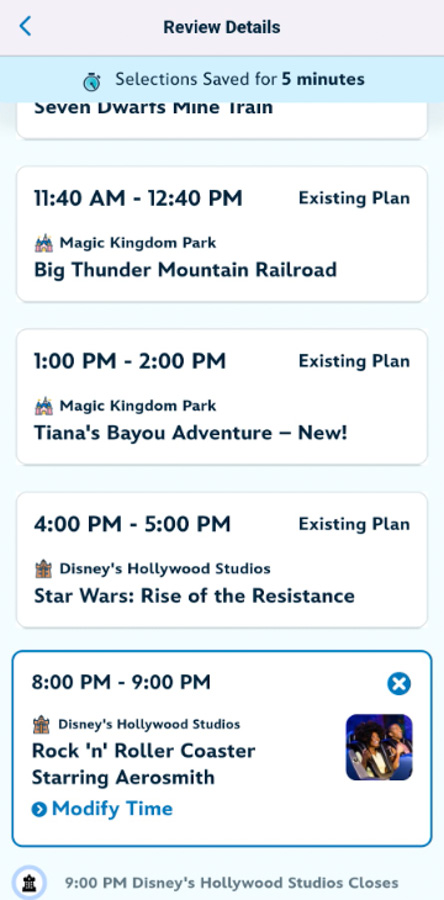 Review Details

Selections Saved for **5 minutes**

Seven Dwarfs Mine Train

11:40 AM - 12:40 PM
Existing Plan
Magic Kingdom Park
Big Thunder Mountain Railroad

1:00 PM - 2:00 PM
Existing Plan
Magic Kingdom Park
Tiana's Bayou Adventure – New!

4:00 PM - 5:00 PM
Existing Plan
Disney's Hollywood Studios
Star Wars: Rise of the Resistance

8:00 PM - 9:00 PM
Disney's Hollywood Studios
Rock 'n' Roller Coaster Starring Aerosmith
Modify Time

9:00 PM Disney's Hollywood Studios Closes